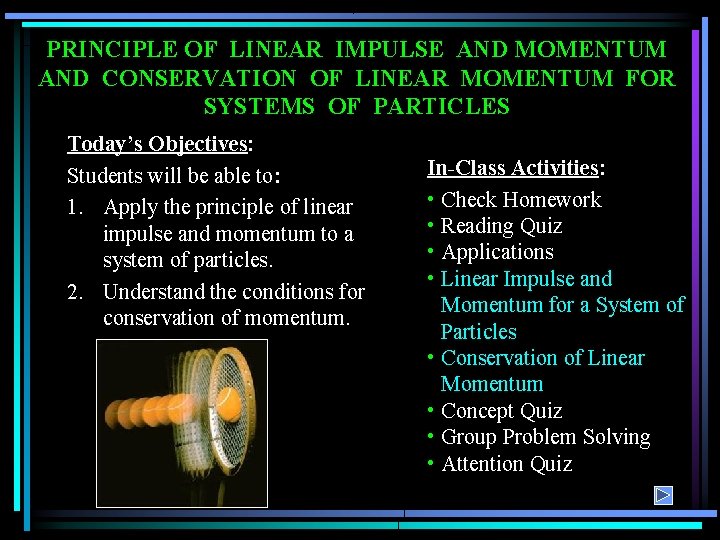 PRINCIPLE OF LINEAR IMPULSE AND MOMENTUM AND CONSERVATION OF LINEAR MOMENTUM FOR SYSTEMS OF PARTICLES

Today's Objectives:
Students will be able to:
1. Apply the principle of linear impulse and momentum to a system of particles.
2. Understand the conditions for conservation of momentum.

In-Class Activities:
• Check Homework
• Reading Quiz
• Applications
• Linear Impulse and Momentum for a System of Particles
• Conservation of Linear Momentum
• Concept Quiz
• Group Problem Solving
• Attention Quiz